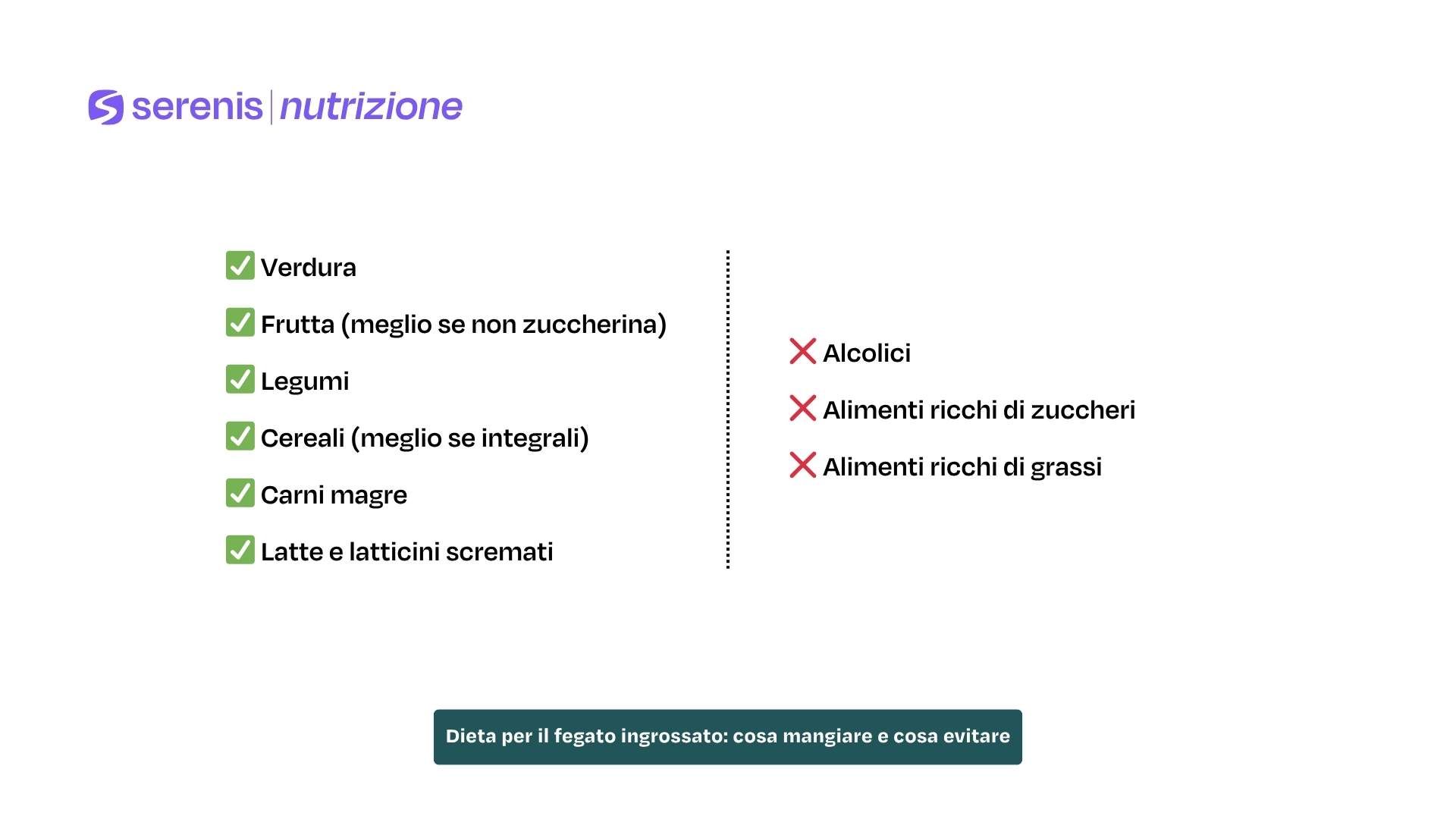 serenis | nutrizione

✅ Verdura

✅ Frutta (meglio se non zuccherina)

✅ Legumi

✅ Cereali (meglio se integrali)

✅ Carni magre

✅ Latte e latticini scremati

❌ Alcolici

❌ Alimenti ricchi di zuccheri

❌ Alimenti ricchi di grassi

Dieta per il fegato ingrossato: cosa mangiare e cosa evitare